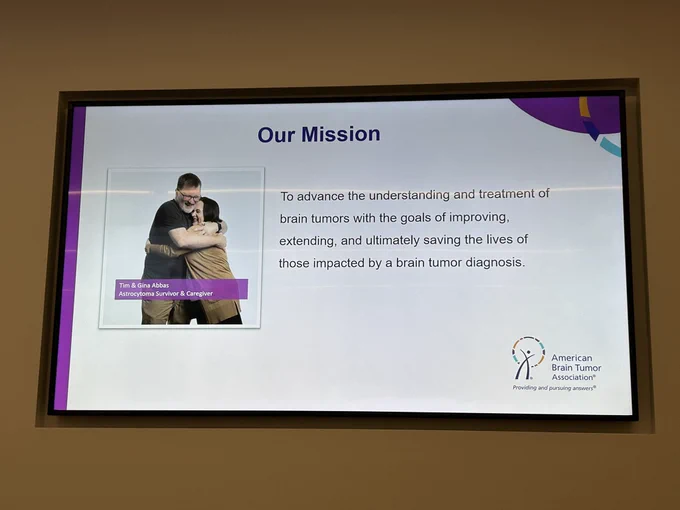 Our Mission

Tim & Gina Abbas
Astrocytoma Survivor & Caregiver

To advance the understanding and treatment of brain tumors with the goals of improving, extending, and ultimately saving the lives of those impacted by a brain tumor diagnosis.

American Brain Tumor Association®
Providing and pursuing answers®